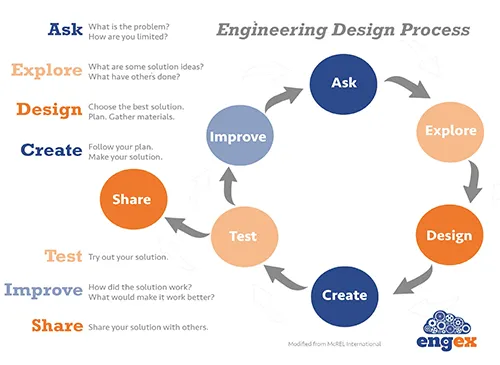 Engineering Design Process

Ask What is the problem? How are you limited?

Explore What are some solution ideas? What have others done?

Design Choose the best solution. Plan. Gather materials.

Create Follow your plan. Make your solution.

Test Try out your solution.

Improve How did the solution work? What would make it work better?

Share Share your solution with others.

Ask

Explore

Design

Create

Test

Improve

Share

Modified from McREL International

engex